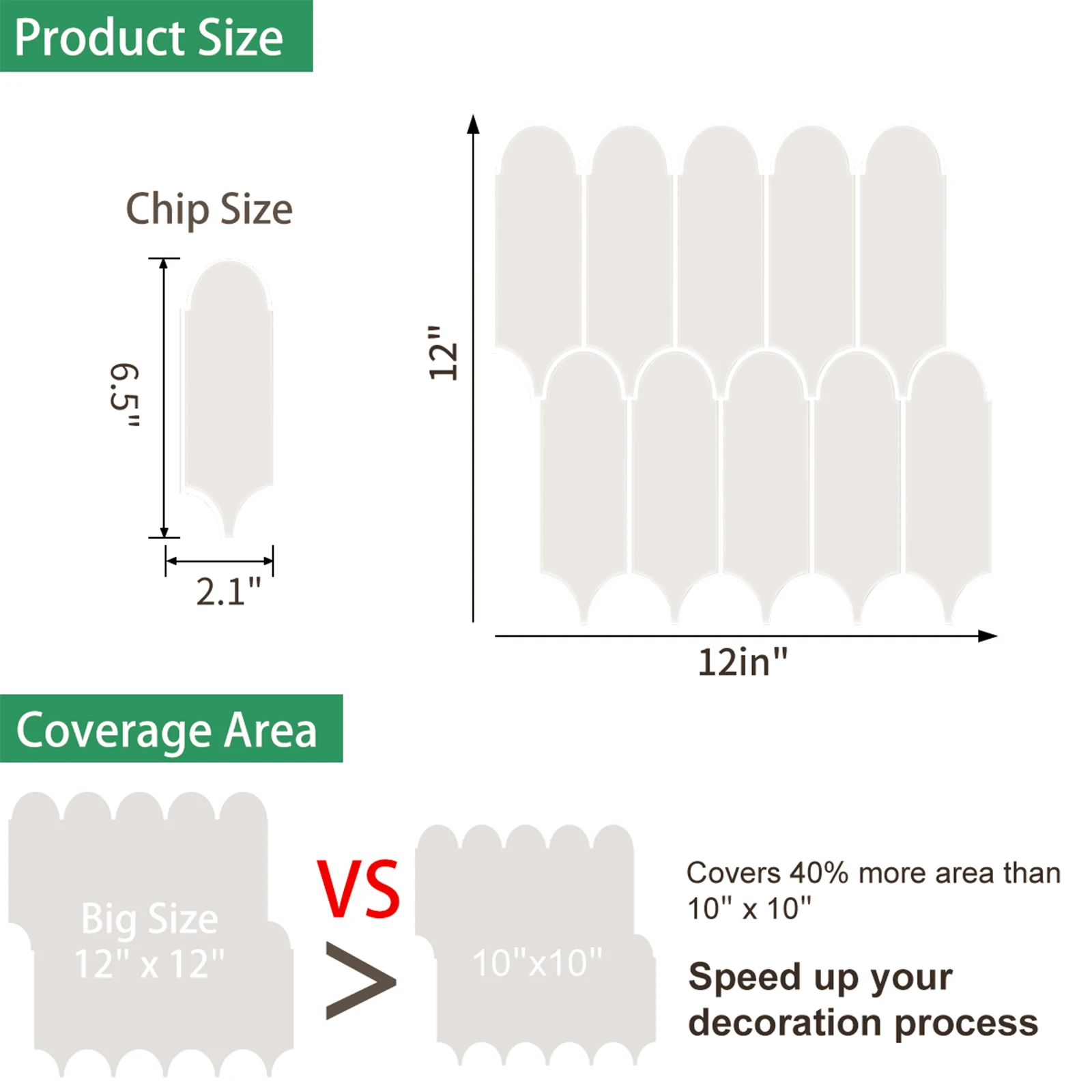 Product Size

Chip Size

6.5"

2.1"

12"

12in"

Coverage Area

Big Size
12" x 12"

VS

>

10"x10"

Covers 40% more area than 10" x 10"

Speed up your decoration process